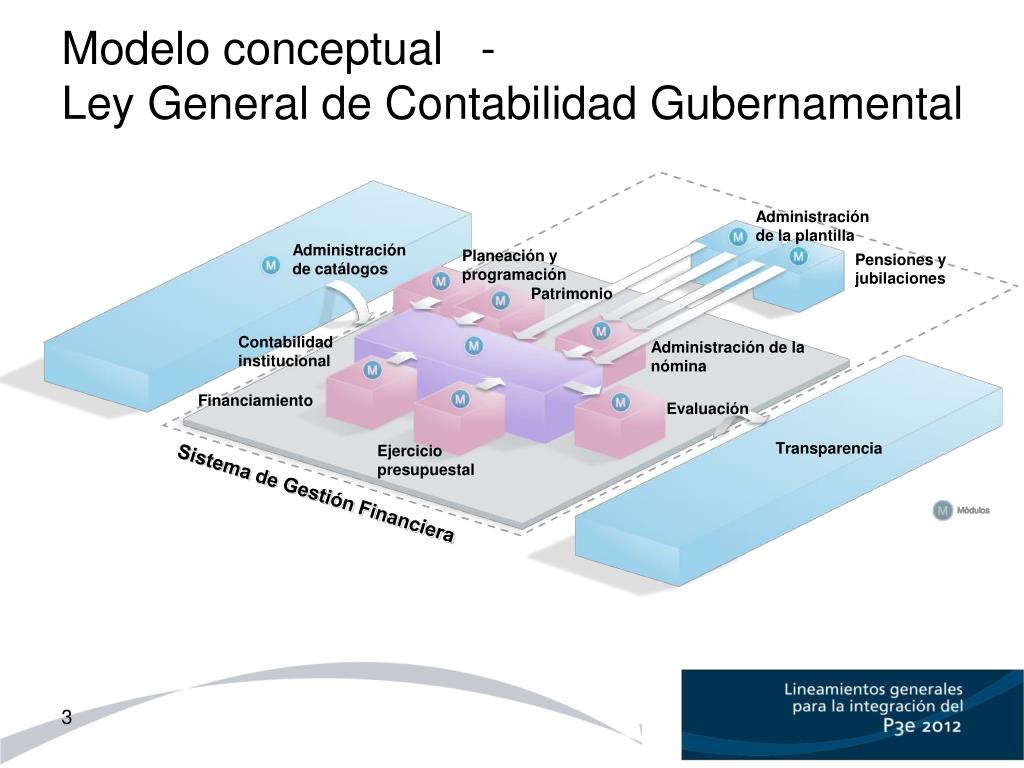 Modelo conceptual -
Ley General de Contabilidad Gubernamental

Administración de la plantilla

M

M

Pensiones y jubilaciones

M

Administración de catálogos

Planeación y programación

M

M

Patrimonio

M

Contabilidad institucional

M

Administración de la nómina

M

Financiamiento

M

M

Evaluación

Ejercicio presupuestal

Transparencia

Sistema de Gestión Financiera

M Módulos

3

Lineamientos generales para la integración del P3e 2012